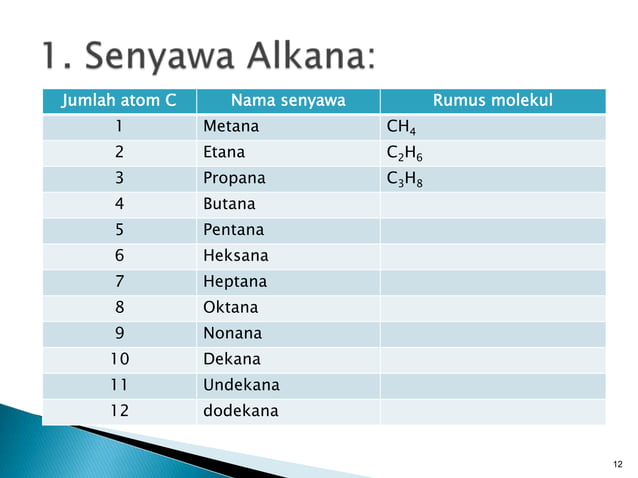 1. Senyawa Alkana:

| Jumlah atom C | Nama senyawa | Rumus molekul |
|---|---|---|
| 1 | Metana | $CH_4$ |
| 2 | Etana | $C_2H_6$ |
| 3 | Propana | $C_3H_8$ |
| 4 | Butana | |
| 5 | Pentana | |
| 6 | Heksana | |
| 7 | Heptana | |
| 8 | Oktana | |
| 9 | Nonana | |
| 10 | Dekana | |
| 11 | Undekana | |
| 12 | dodekana | |

12